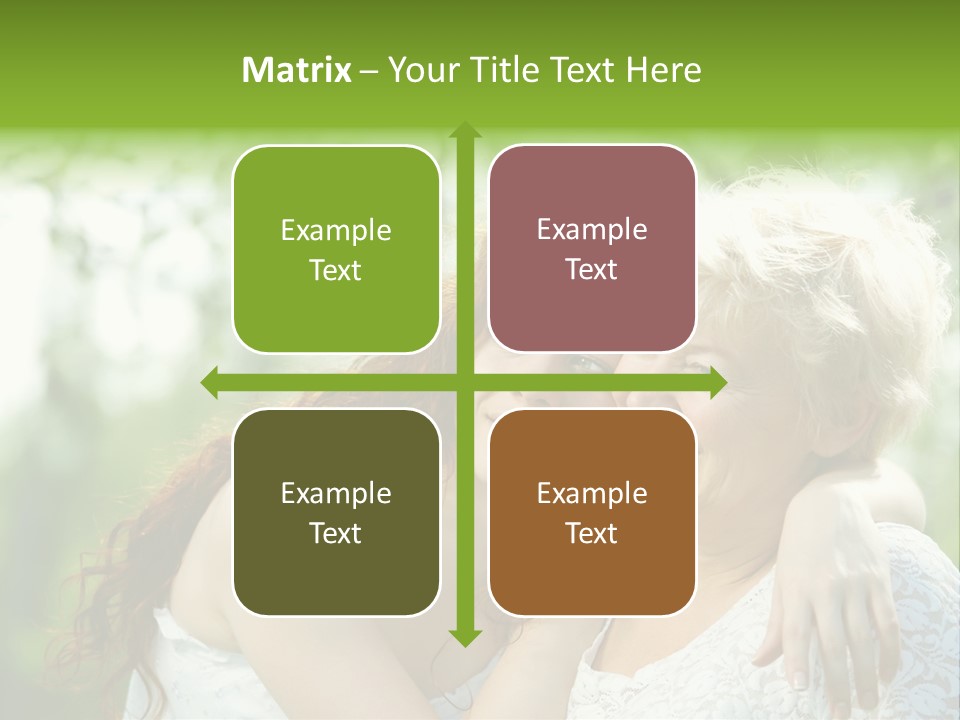 Matrix – Your Title Text Here

Example Text

Example Text

Example Text

Example Text